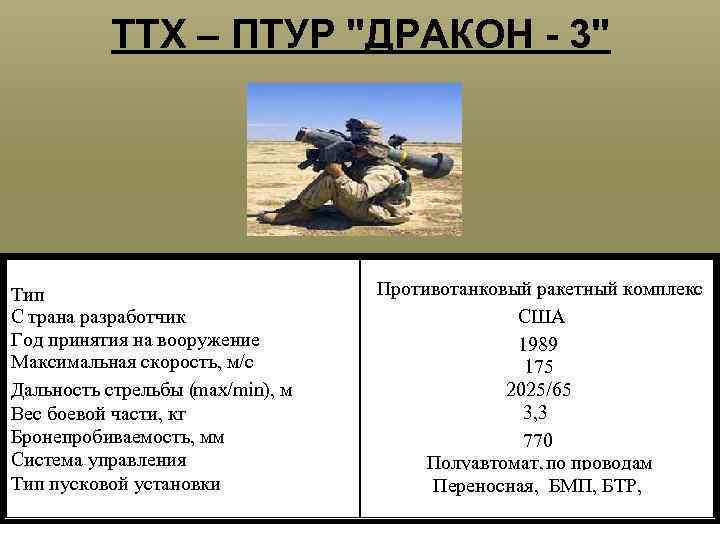 ТТХ – ПТУР "ДРАКОН - 3"

| | |
|---|---|
| Тип | Противотанковый ракетный комплекс |
| С трана разработчик | США |
| Год принятия на вооружение | 1989 |
| Максимальная скорость, м/с | 175 |
| Дальность стрельбы (max/min), м | 2025/65 |
| Вес боевой части, кг | 3,3 |
| Бронепробиваемость, мм | 770 |
| Система управления | Полуавтомат, по проводам |
| Тип пусковой установки | Переносная, БМП, БТР, |